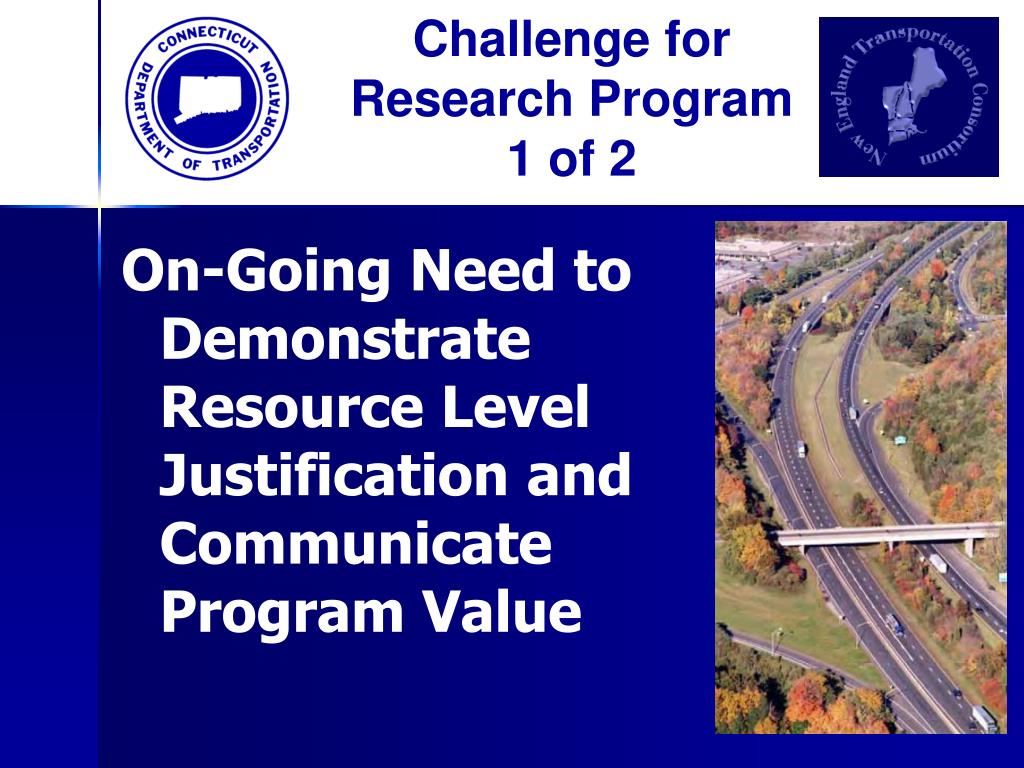 CONNECTICUT DEPARTMENT OF TRANSPORTATION

Challenge for Research Program 1 of 2

New England Transportation Consortium

On-Going Need to Demonstrate Resource Level Justification and Communicate Program Value